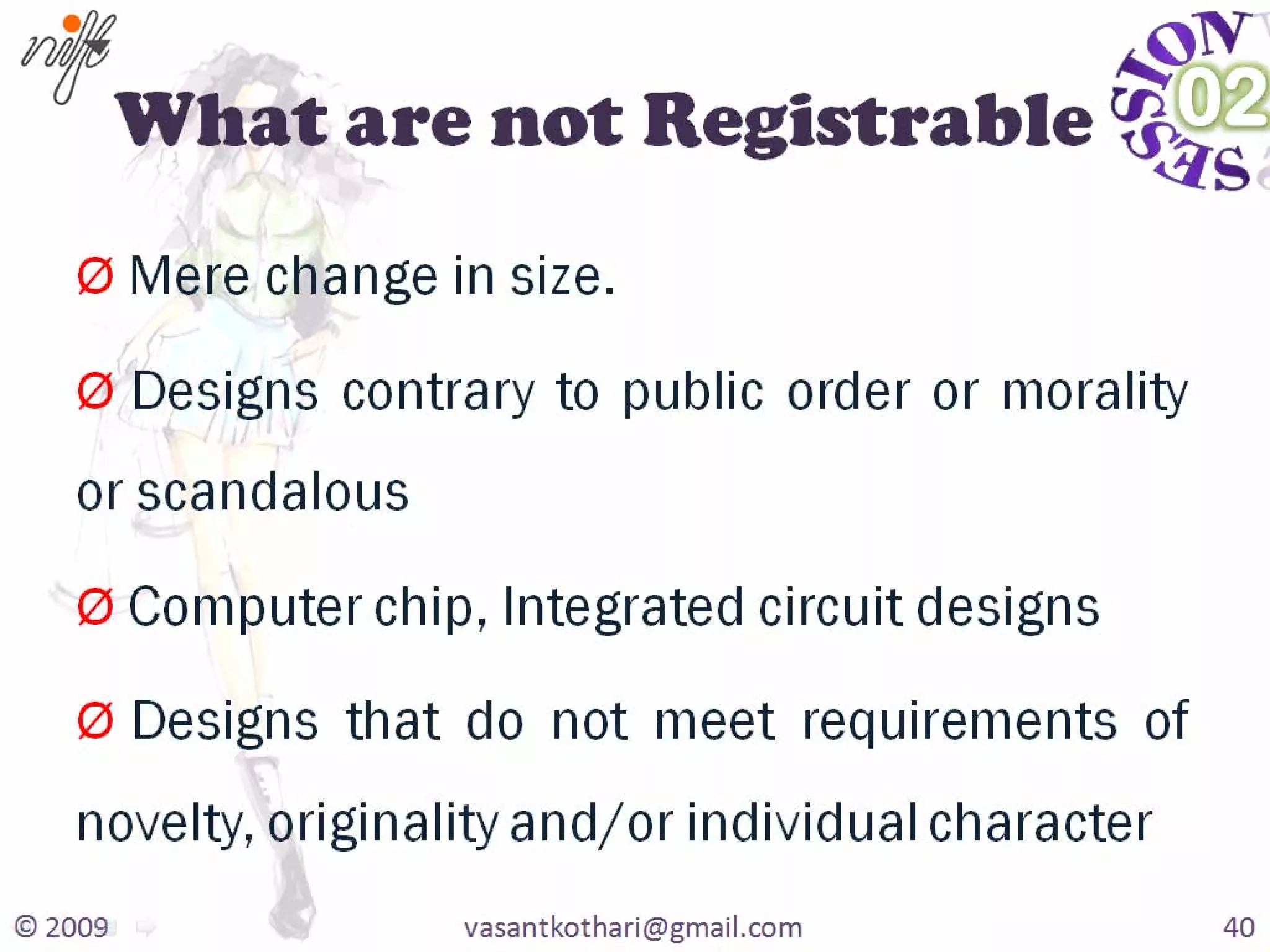 nift

What are not Registrable

SESSION 02

Ø Mere change in size.

Ø Designs contrary to public order or morality or scandalous

Ø Computer chip, Integrated circuit designs

Ø Designs that do not meet requirements of novelty, originality and/or individual character

© 2009 vasantkothari@gmail.com 40